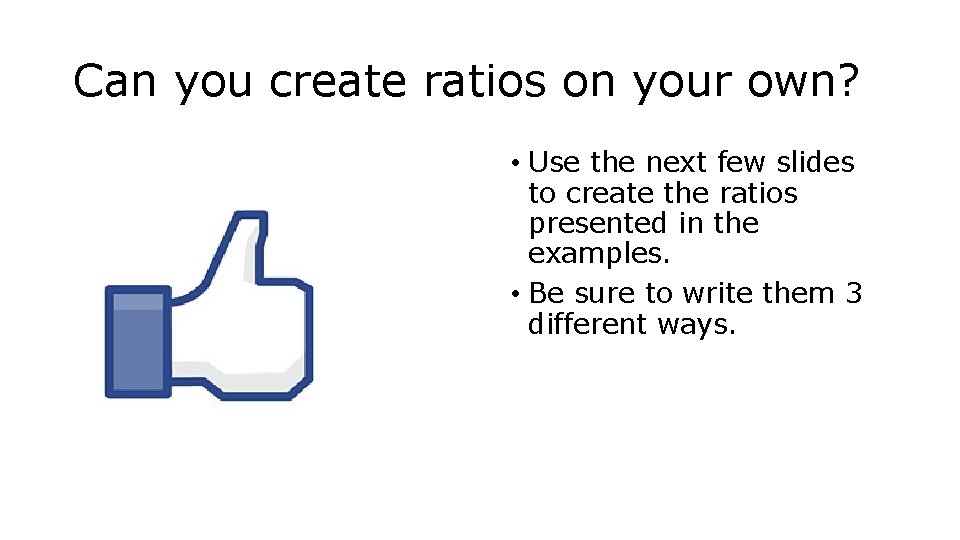 Can you create ratios on your own?

• Use the next few slides to create the ratios presented in the examples.
• Be sure to write them 3 different ways.